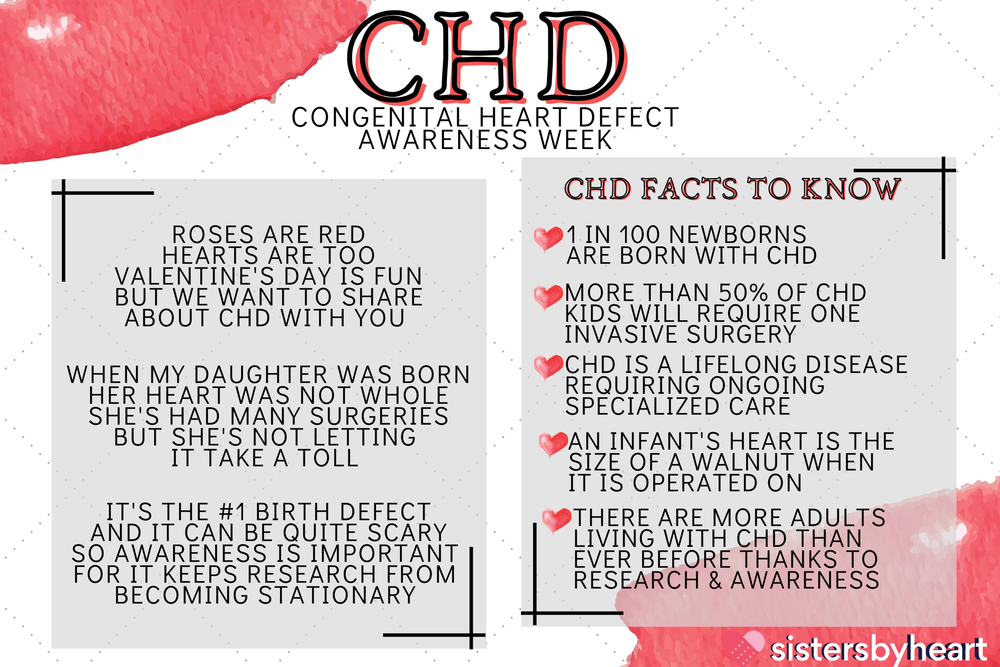 CHD
CONGENITAL HEART DEFECT
AWARENESS WEEK

ROSES ARE RED
HEARTS ARE TOO
VALENTINE'S DAY IS FUN
BUT WE WANT TO SHARE
ABOUT CHD WITH YOU

WHEN MY DAUGHTER WAS BORN
HER HEART WAS NOT WHOLE
SHE'S HAD MANY SURGERIES
BUT SHE'S NOT LETTING
IT TAKE A TOLL

IT'S THE #1 BIRTH DEFECT
AND IT CAN BE QUITE SCARY
SO AWARENESS IS IMPORTANT
FOR IT KEEPS RESEARCH FROM
BECOMING STATIONARY

CHD FACTS TO KNOW

1 IN 100 NEWBORNS ARE BORN WITH CHD

MORE THAN 50% OF CHD KIDS WILL REQUIRE ONE INVASIVE SURGERY

CHD IS A LIFELONG DISEASE REQUIRING ONGOING SPECIALIZED CARE

AN INFANT'S HEART IS THE SIZE OF A WALNUT WHEN IT IS OPERATED ON

THERE ARE MORE ADULTS LIVING WITH CHD THAN EVER BEFORE THANKS TO RESEARCH & AWARENESS

sistersbyheart